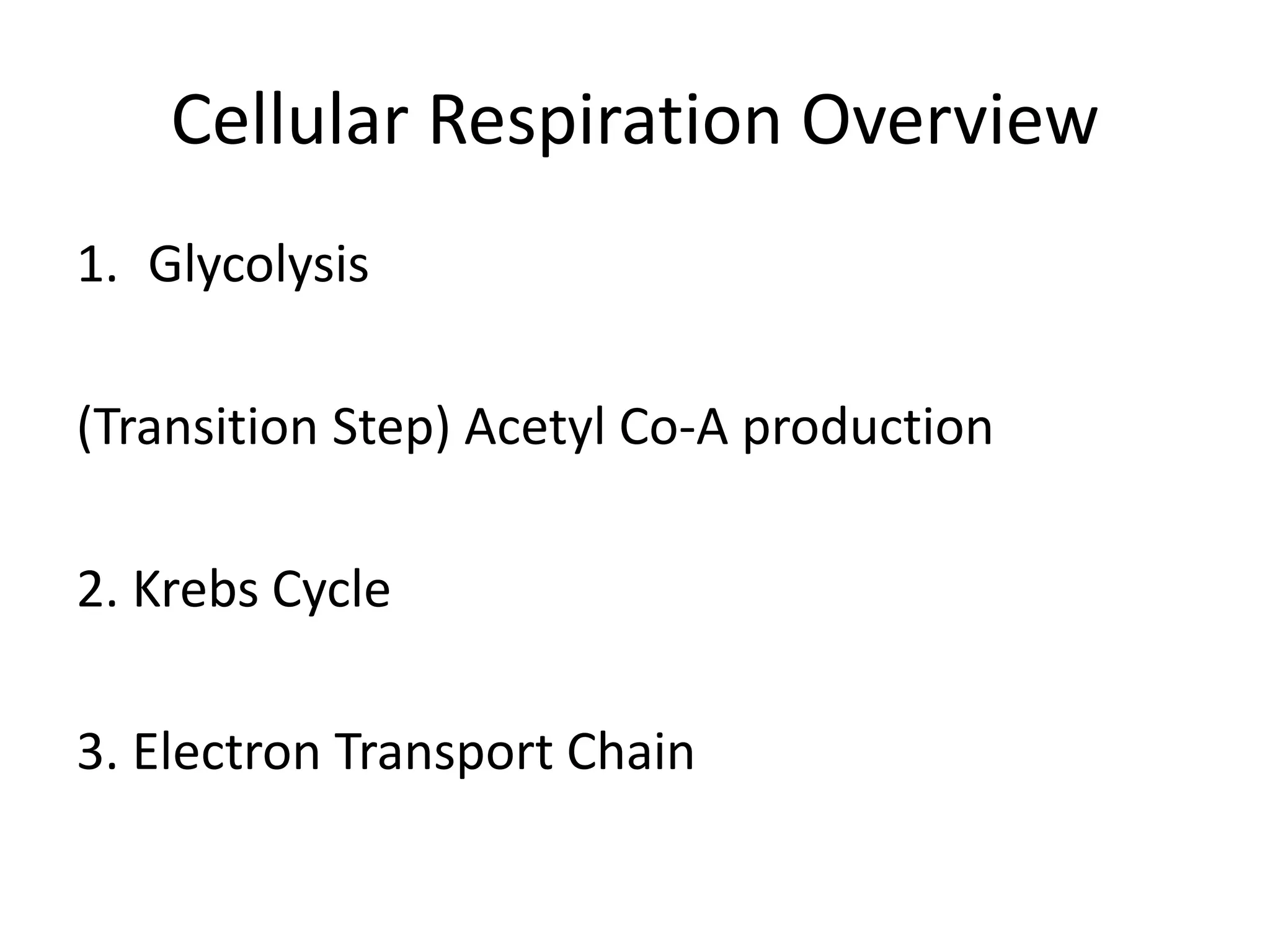 Cellular Respiration Overview

1. Glycolysis

(Transition Step) Acetyl Co-A production

2. Krebs Cycle

3. Electron Transport Chain